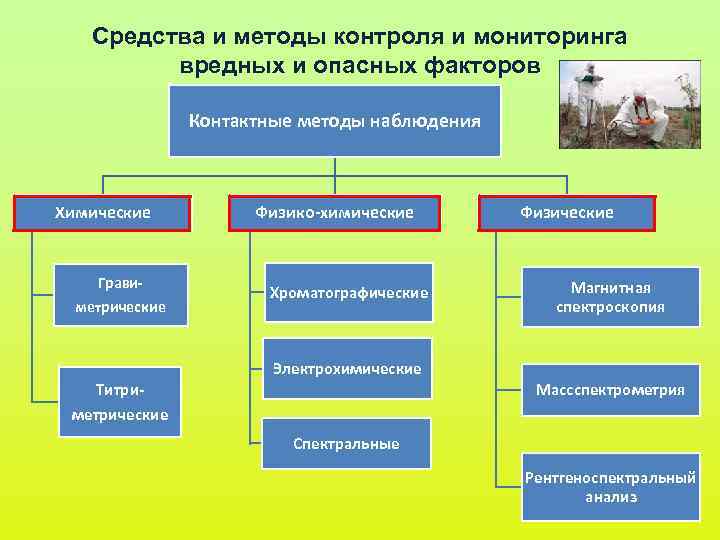 Средства и методы контроля и мониторинга вредных и опасных факторов

Контактные методы наблюдения

Химические

Грави-метрические

Титри-метрические

Физико-химические

Хроматографические

Электрохимические

Спектральные

Физические

Магнитная спектроскопия

Массспектрометрия

Рентгеноспектральный анализ